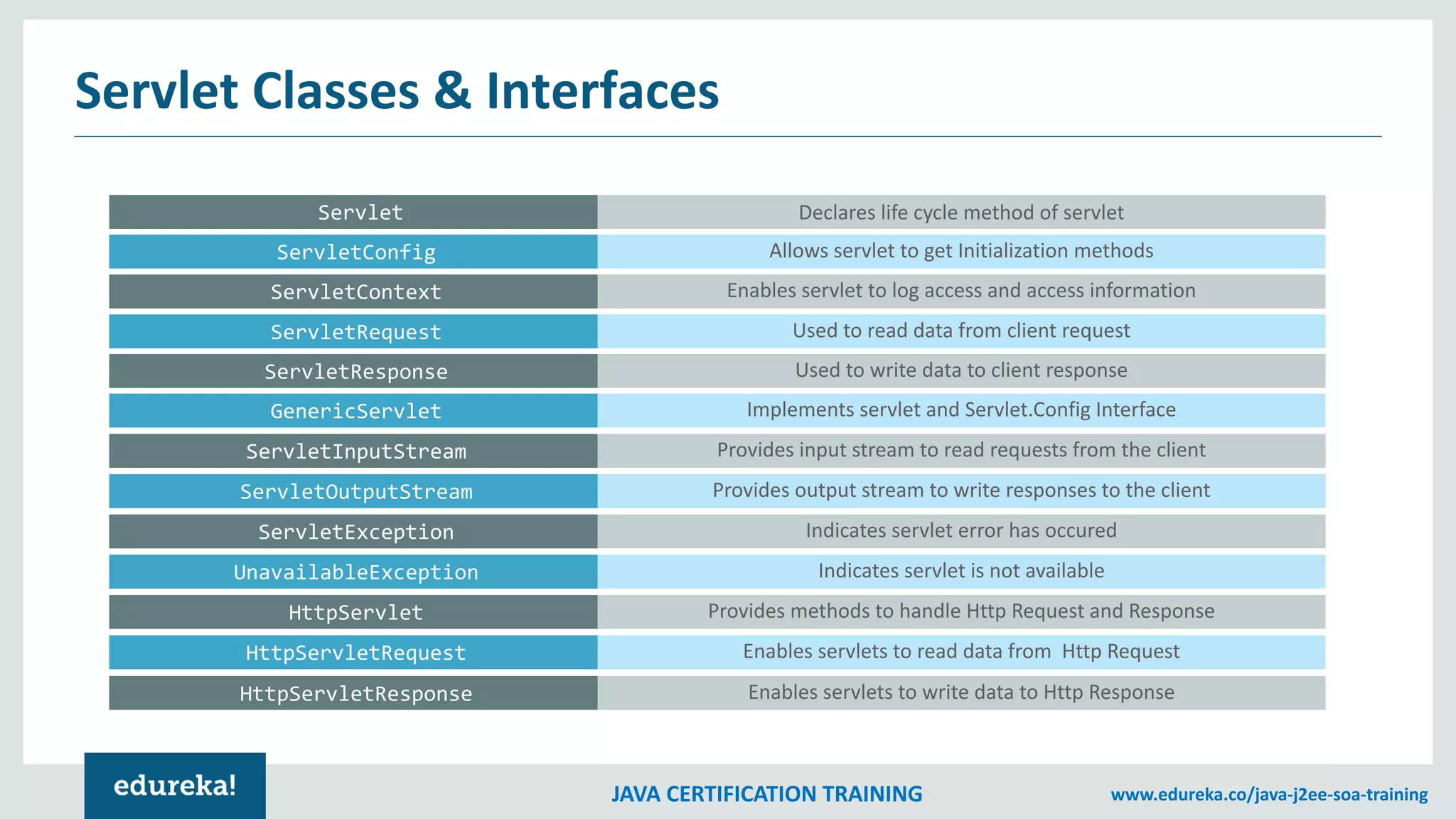 Servlet Classes & Interfaces

| Servlet | Declares life cycle method of servlet |
|---|---|
| ServletConfig | Allows servlet to get Initialization methods |
| ServletContext | Enables servlet to log access and access information |
| ServletRequest | Used to read data from client request |
| ServletResponse | Used to write data to client response |
| GenericServlet | Implements servlet and Servlet.Config Interface |
| ServletInputStream | Provides input stream to read requests from the client |
| ServletOutputStream | Provides output stream to write responses to the client |
| ServletException | Indicates servlet error has occured |
| UnavailableException | Indicates servlet is not available |
| HttpServlet | Provides methods to handle Http Request and Response |
| HttpServletRequest | Enables servlets to read data from  Http Request |
| HttpServletResponse | Enables servlets to write data to Http Response |

edureka!

JAVA CERTIFICATION TRAINING

www.edureka.co/java-j2ee-soa-training